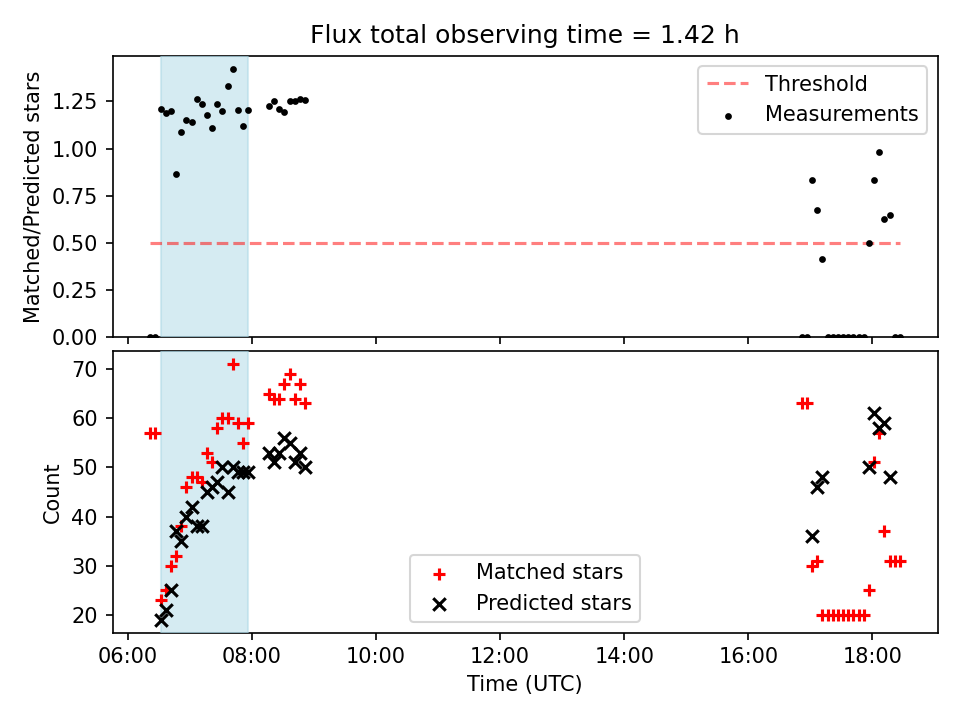 Flux total observing time = 1.42 h

Matched/Predicted stars

1.25
1.00
0.75
0.50
0.25
0.00

Threshold
Measurements

Count

70
60
50
40
30
20

Matched stars
Predicted stars

06:00 08:00 10:00 12:00 14:00 16:00 18:00

Time (UTC)